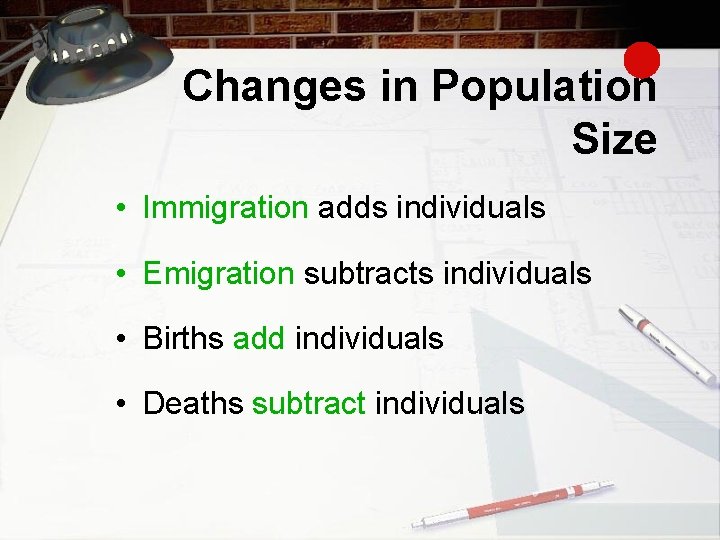 Changes in Population Size

• Immigration adds individuals

• Emigration subtracts individuals

• Births add individuals

• Deaths subtract individuals